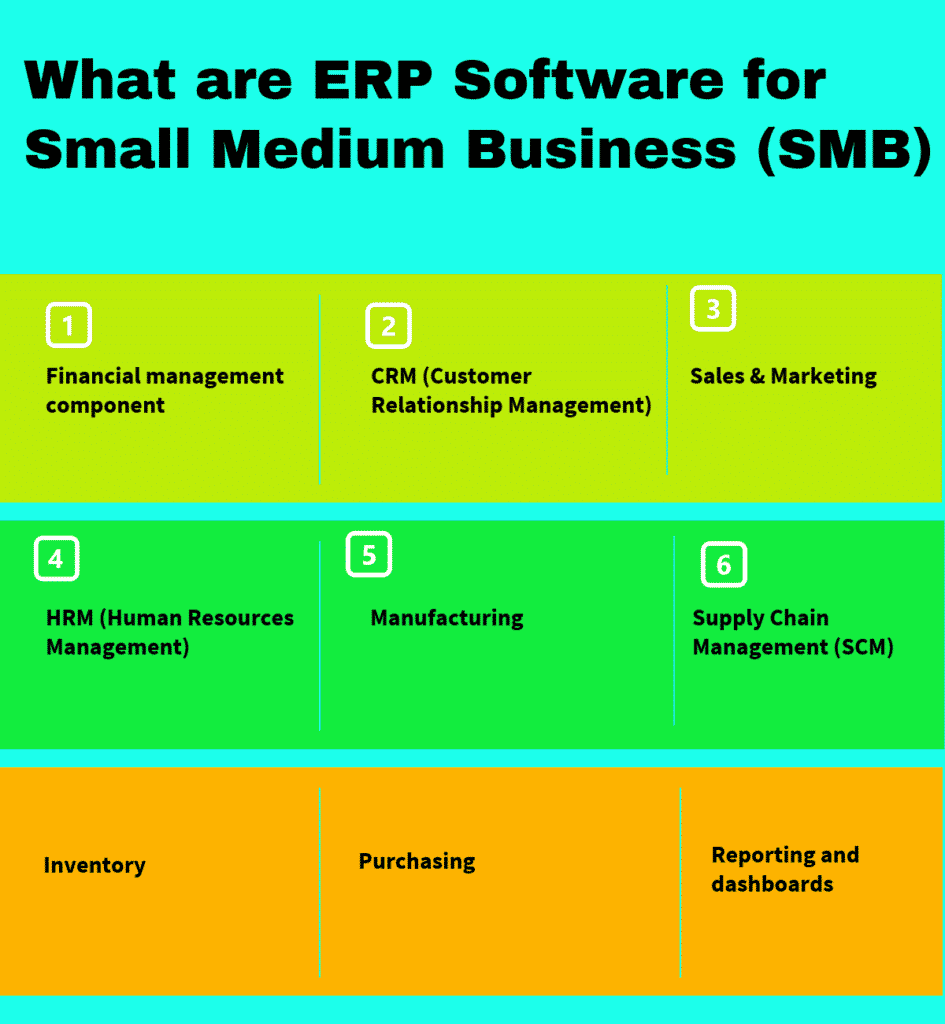 What are ERP Software for Small Medium Business (SMB)

1
Financial management component

2
CRM (Customer Relationship Management)

3
Sales & Marketing

4
HRM (Human Resources Management)

5
Manufacturing

6
Supply Chain Management (SCM)

Inventory

Purchasing

Reporting and dashboards